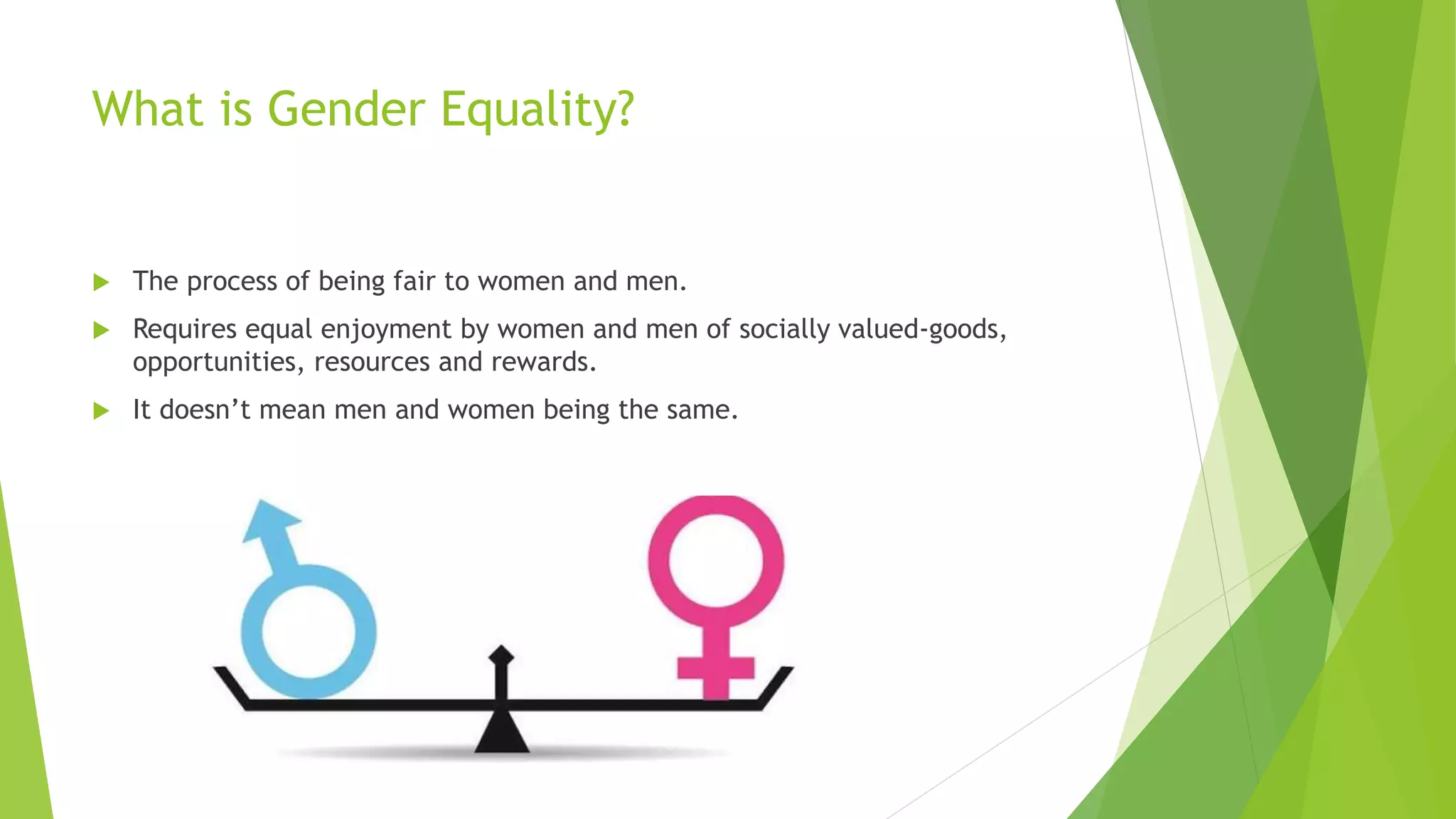 What is Gender Equality?

The process of being fair to women and men.

Requires equal enjoyment by women and men of socially valued-goods, opportunities, resources and rewards.

It doesn’t mean men and women being the same.